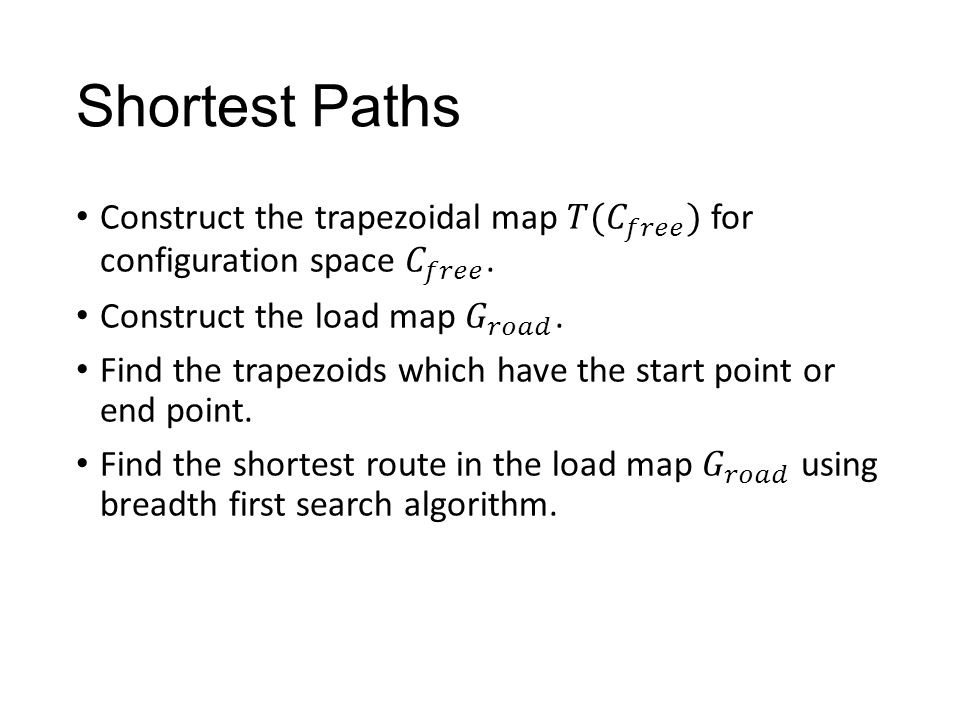 Shortest Paths

• Construct the trapezoidal map $T(C_{free})$ for configuration space $C_{free}$.

• Construct the load map $G_{road}$.

• Find the trapezoids which have the start point or end point.

• Find the shortest route in the load map $G_{road}$ using breadth first search algorithm.